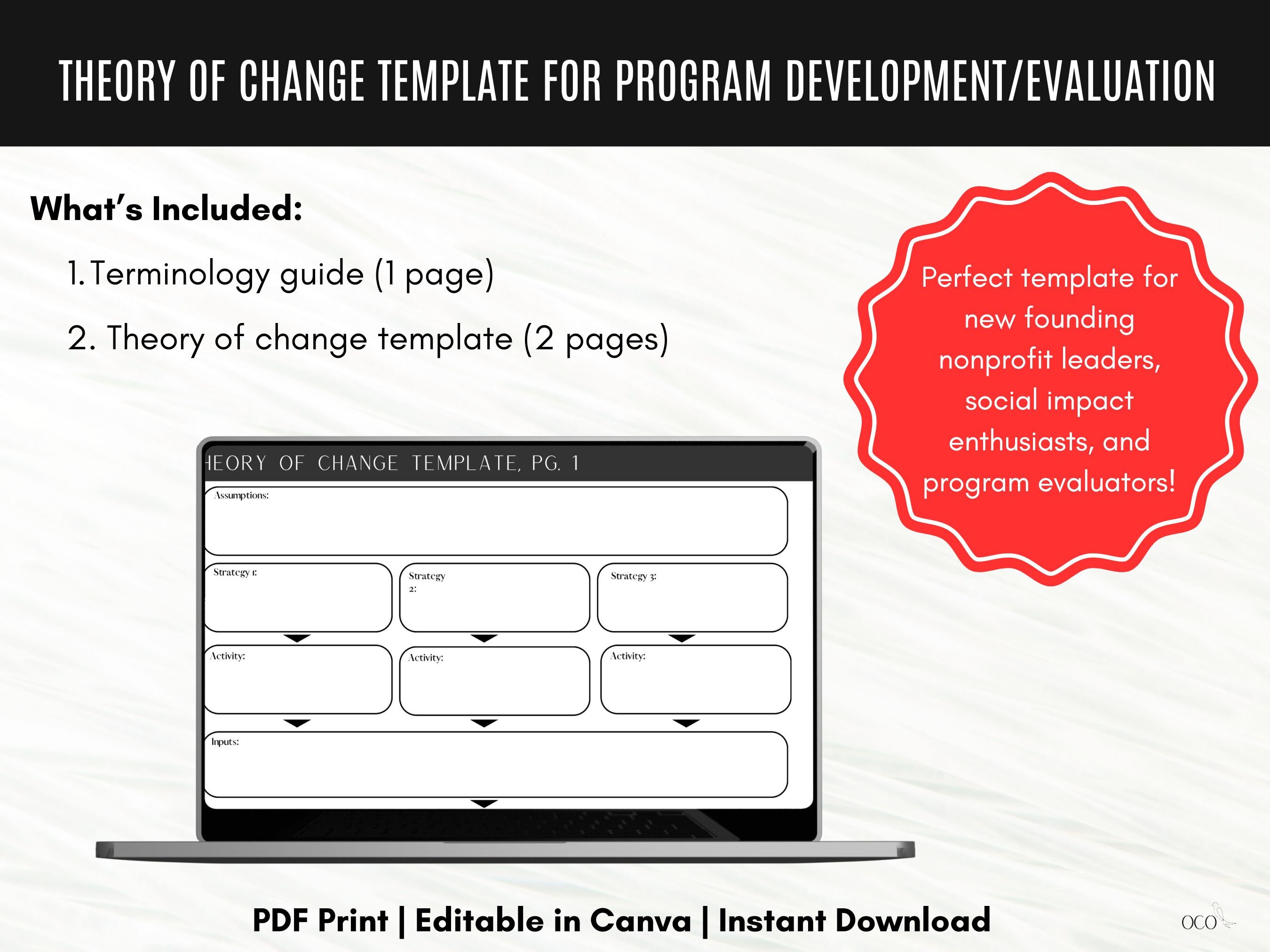 THEORY OF CHANGE TEMPLATE FOR PROGRAM DEVELOPMENT/EVALUATION

What's Included:

1. Terminology guide (1 page)

2. Theory of change template (2 pages)

Perfect template for new founding nonprofit leaders, social impact enthusiasts, and program evaluators!

HEORY OF CHANGE TEMPLATE, PG. 1

Assumptions:

Strategy 1:

Strategy 2:

Strategy 3:

Activity:

Activity:

Activity:

Inputs:

PDF Print | Editable in Canva | Instant Download

OCO